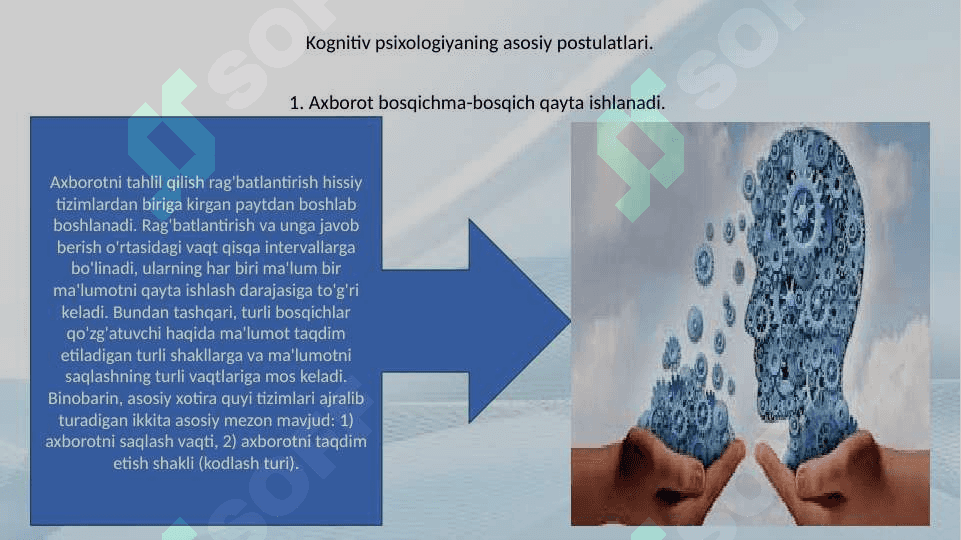 Kognitiv psixologiyaning asosiy postulatlari.

1. Axborot bosqichma-bosqich qayta ishlanadi.

Axborotni tahlil qilish rag'batlantirish hissiy tizimlardan biriga kirgan paytdan boshlab boshlanadi. Rag'batlantirish va unga javob berish o'rtasidagi vaqt qisqa intervallarga bo'linadi, ularning har biri ma'lum bir ma'lumotni qayta ishlash darajasiga to'g'ri keladi. Bundan tashqari, turli bosqichlar qo'zg'atuvchi haqida ma'lumot taqdim etiladigan turli shakllarga va ma'lumotni saqlashning turli vaqtlariga mos keladi. Binobarin, asosiy xotira quyi tizimlari ajralib turadigan ikkita asosiy mezon mavjud: 1) axborotni saqlash vaqti, 2) axborotni taqdim etish shakli (kodlash turi).